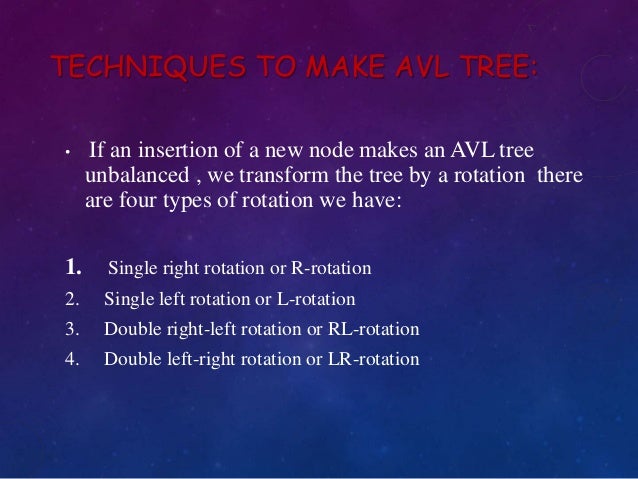 TECHNIQUES TO MAKE AVL TREE:

• If an insertion of a new node makes an AVL tree unbalanced , we transform the tree by a rotation there are four types of rotation we have:

1. Single right rotation or R-rotation
2. Single left rotation or L-rotation
3. Double right-left rotation or RL-rotation
4. Double left-right rotation or LR-rotation